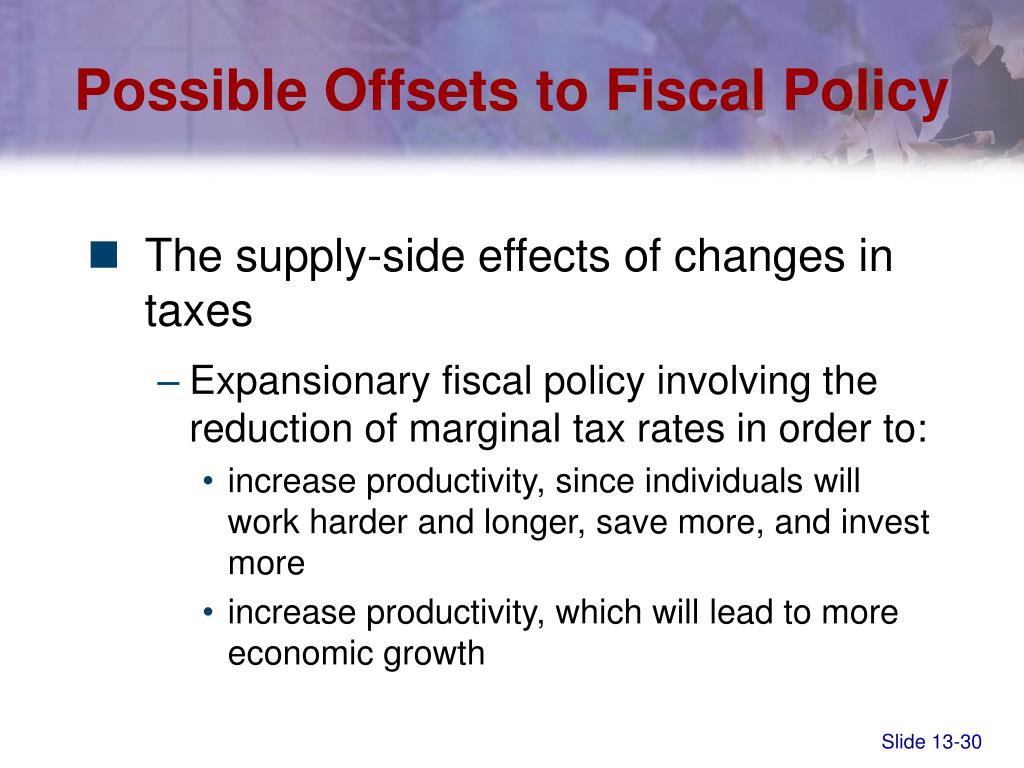 Possible Offsets to Fiscal Policy

The supply-side effects of changes in taxes

– Expansionary fiscal policy involving the reduction of marginal tax rates in order to:

• increase productivity, since individuals will work harder and longer, save more, and invest more

• increase productivity, which will lead to more economic growth

Slide 13-30